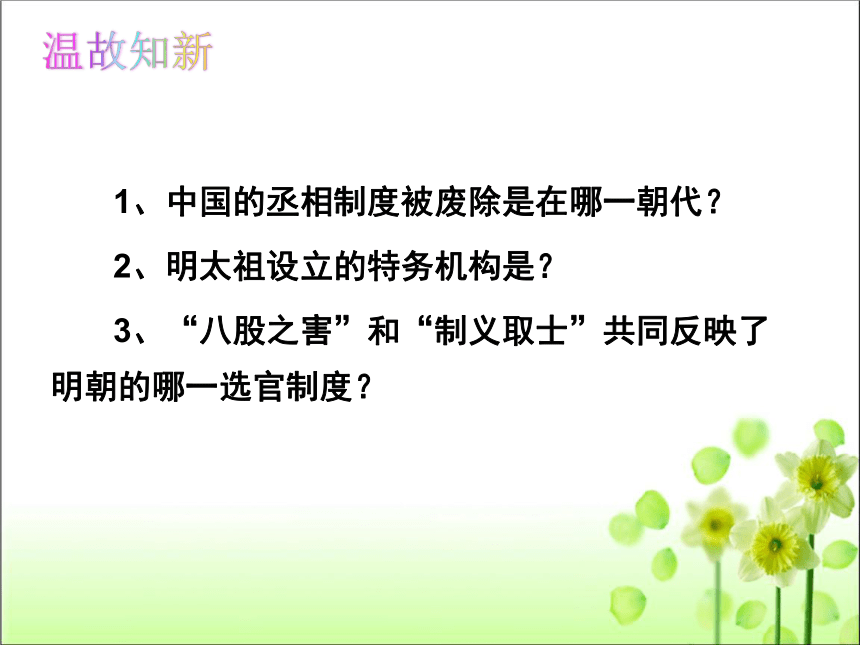 温故知新

1、中国的丞相制度被废除是在哪一朝代？

2、明太祖设立的特务机构是？

3、“八股之害”和“制义取士”共同反映了明朝的哪一选官制度？